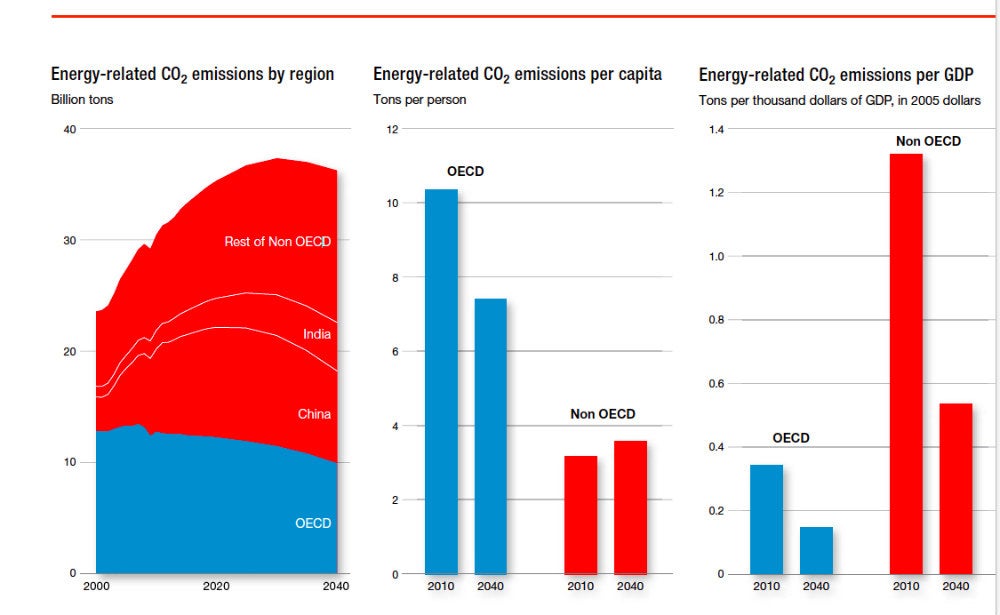 Energy-related $CO_2$ emissions by region
Billion tons

40
30
20
10
0

Rest of Non OECD
India
China
OECD

2000
2020
2040

Energy-related $CO_2$ emissions per capita
Tons per person

12
10
8
6
4
2
0

OECD
Non OECD

2010
2040
2010
2040

Energy-related $CO_2$ emissions per GDP
Tons per thousand dollars of GDP, in 2005 dollars

1.4
1.2
1.0
0.8
0.6
0.4
0.2
0

Non OECD
OECD

2010
2040
2010
2040